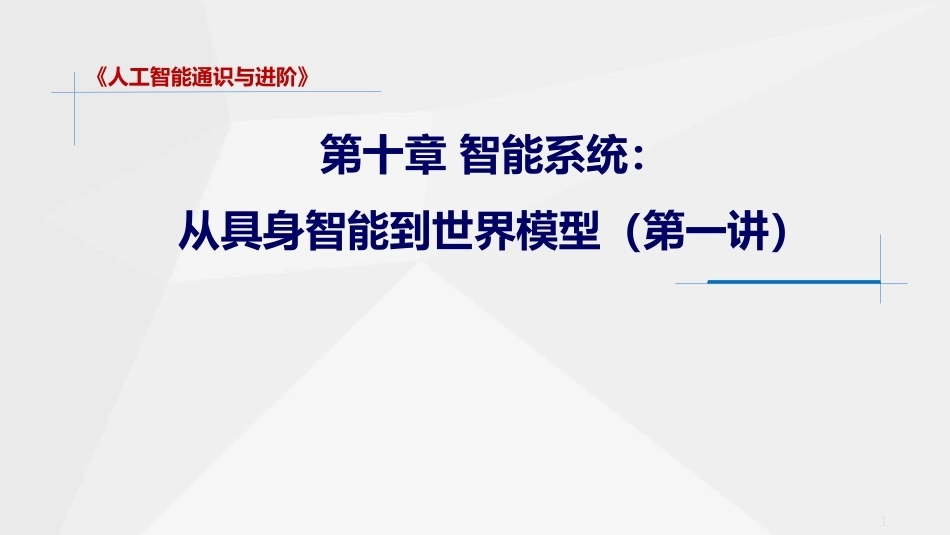 《人工智能通识与进阶》

第十章 智能系统：
从具身智能到世界模型（第一讲）

1